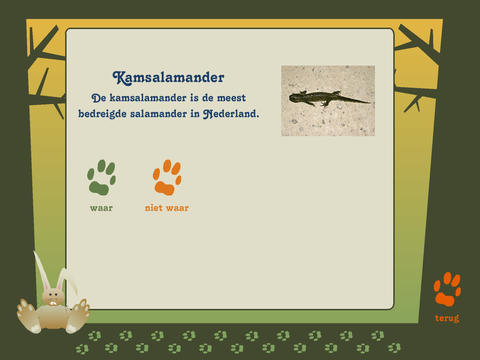 Kamsalamander

De kamsalamander is de meest bedreigde salamander in Nederland.

waar

niet waar

terug